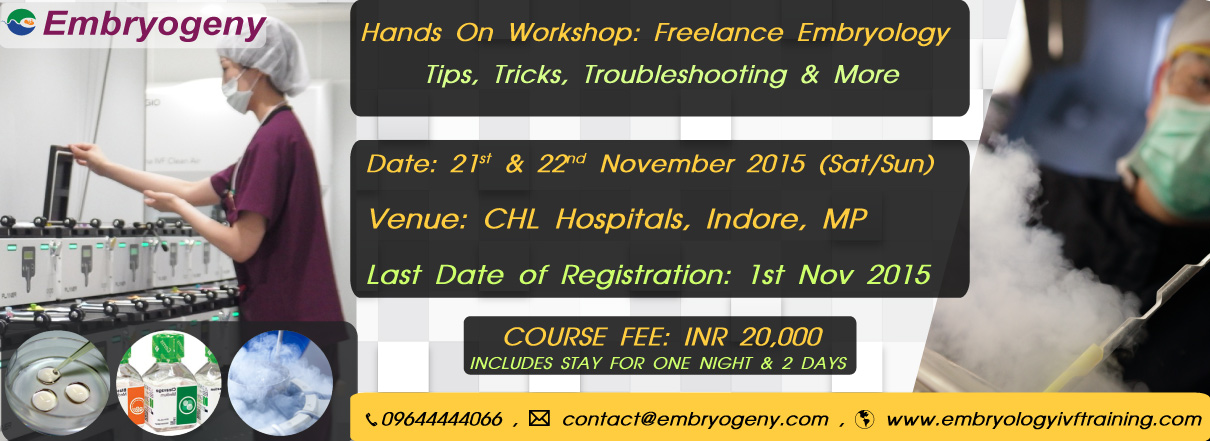 Embryogeny

Hands On Workshop: Freelance Embryology Tips, Tricks, Troubleshooting & More

Date: 21$^{st}$ & 22$^{nd}$ November 2015 (Sat/Sun)

Venue: CHL Hospitals, Indore, MP

Last Date of Registration: 1st Nov 2015

COURSE FEE: INR 20,000
INCLUDES STAY FOR ONE NIGHT & 2 DAYS

09644444066 , contact@embryogeny.com , www.embryologyivftraining.com